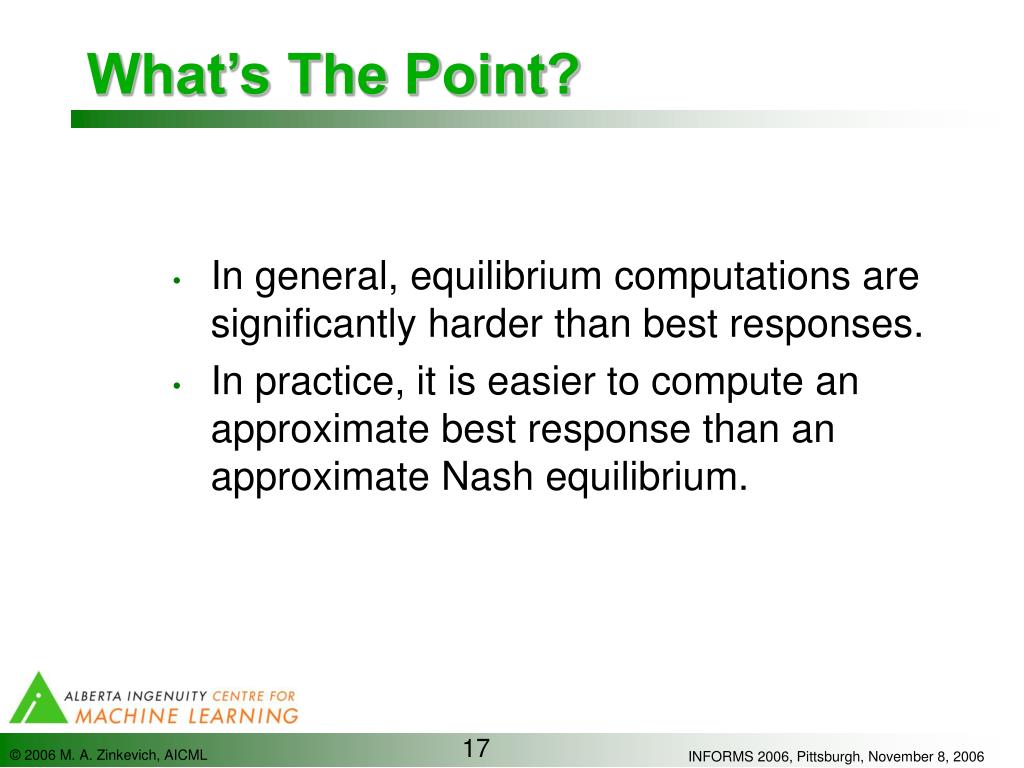 What's The Point?

• In general, equilibrium computations are significantly harder than best responses.
• In practice, it is easier to compute an approximate best response than an approximate Nash equilibrium.

ALBERTA INGENUITY CENTRE FOR MACHINE LEARNING

© 2006 M. A. Zinkevich, AICML

17

INFORMS 2006, Pittsburgh, November 8, 2006